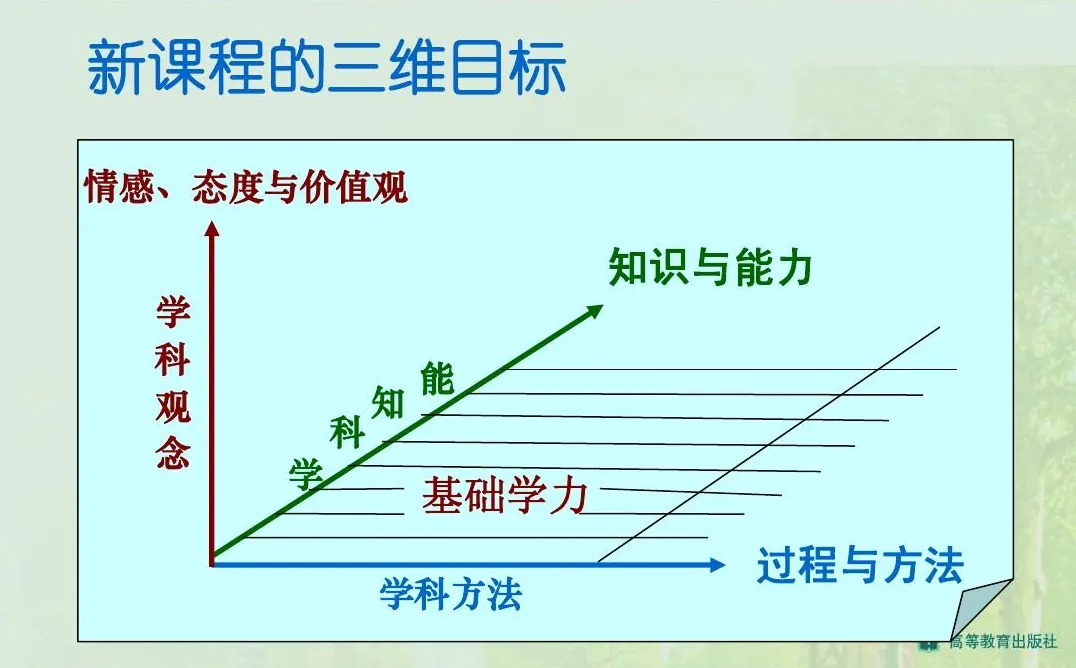 新课程的三维目标

情感、态度与价值观

学科观念

知识与能力

学科知能

基础学力

过程与方法

学科方法

高等教育出版社